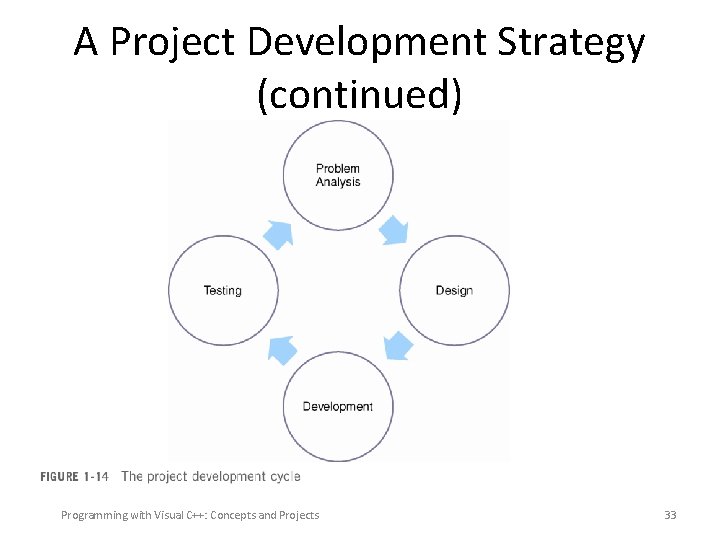 A Project Development Strategy (continued)

Problem Analysis

Design

Development

Testing

FIGURE 1-14 The project development cycle

Programming with Visual C++: Concepts and Projects

33